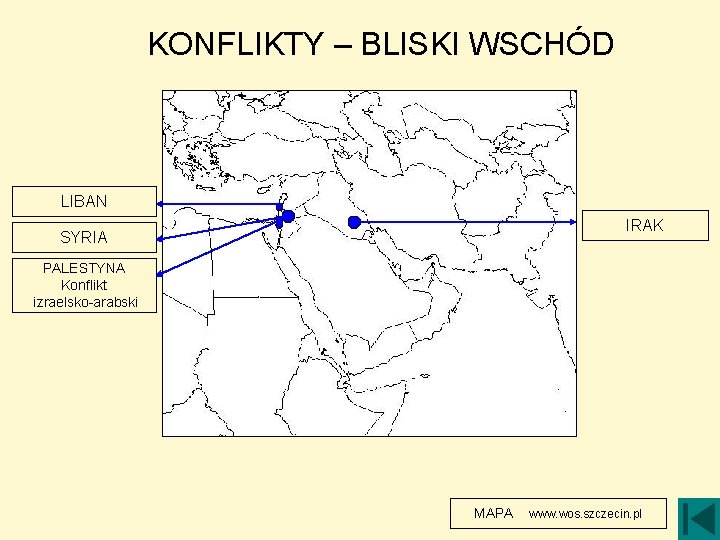 KONFLIKTY – BLISKI WSCHÓD

LIBAN

SYRIA

PALESTYNA
Konflikt
izraelsko-arabski

IRAK

MAPA www.wos.szczecin.pl